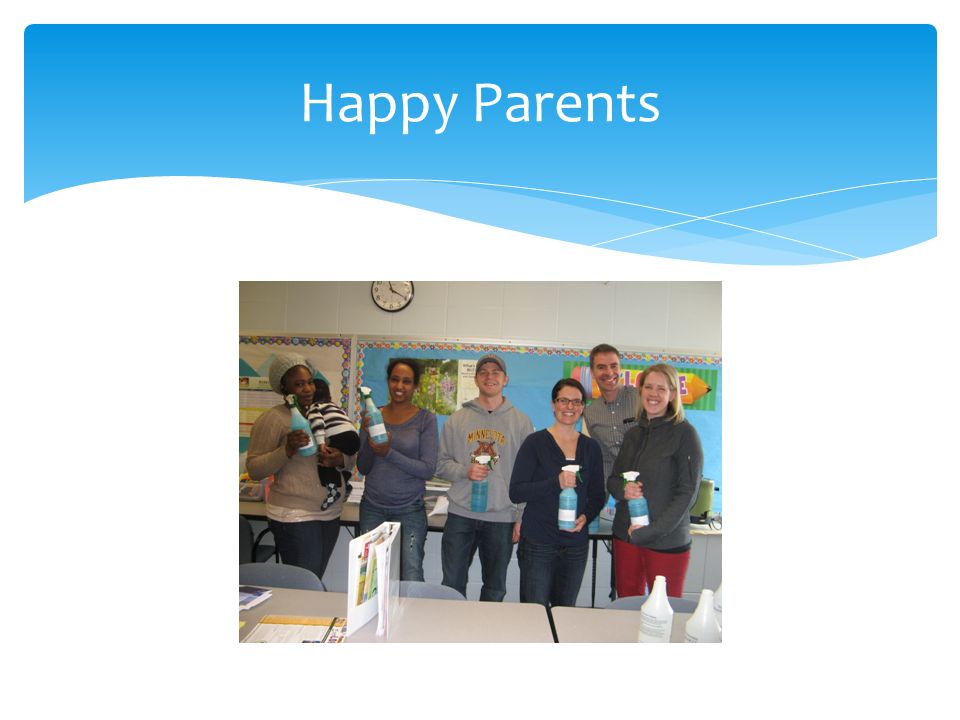 Happy Parents

MINNESOTA